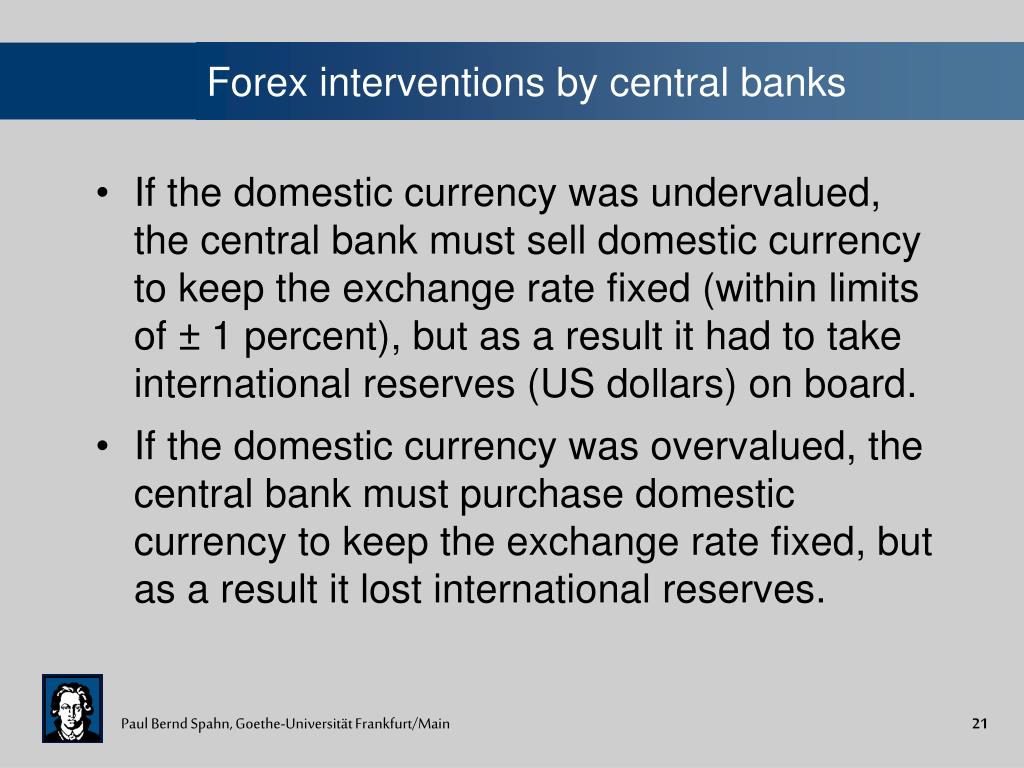 Forex interventions by central banks

• If the domestic currency was undervalued, the central bank must sell domestic currency to keep the exchange rate fixed (within limits of ± 1 percent), but as a result it had to take international reserves (US dollars) on board.

• If the domestic currency was overvalued, the central bank must purchase domestic currency to keep the exchange rate fixed, but as a result it lost international reserves.

Paul Bernd Spahn, Goethe-Universität Frankfurt/Main

21